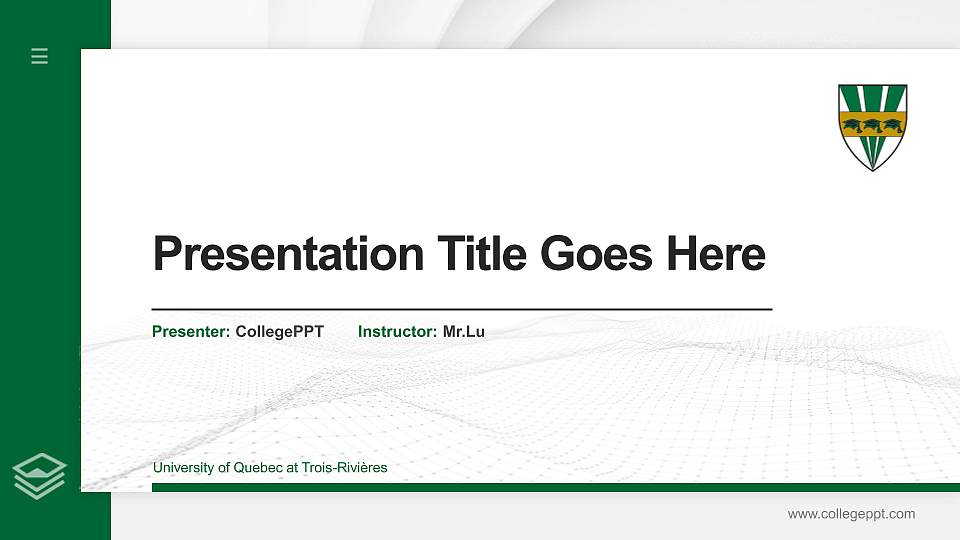 Presentation Title Goes Here

Presenter: CollegePPT Instructor: Mr.Lu

University of Quebec at Trois-Rivières

www.collegeppt.com